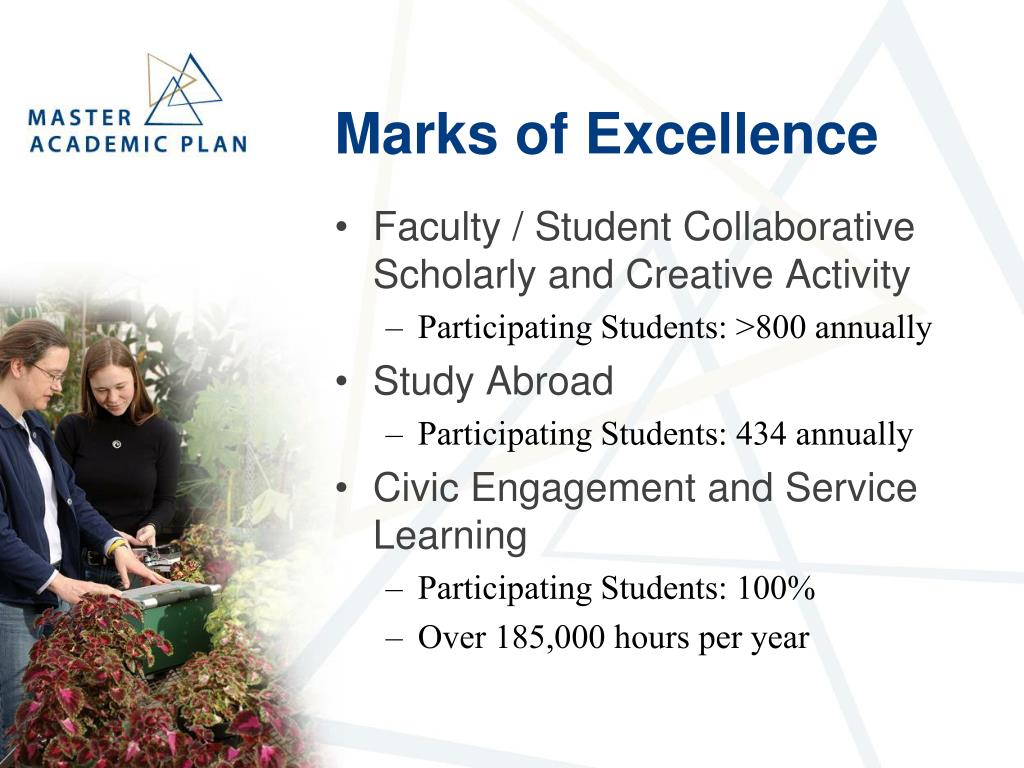 MASTER ACADEMIC PLAN

Marks of Excellence

• Faculty / Student Collaborative Scholarly and Creative Activity
  – Participating Students: >800 annually
• Study Abroad
  – Participating Students: 434 annually
• Civic Engagement and Service Learning
  – Participating Students: 100%
  – Over 185,000 hours per year